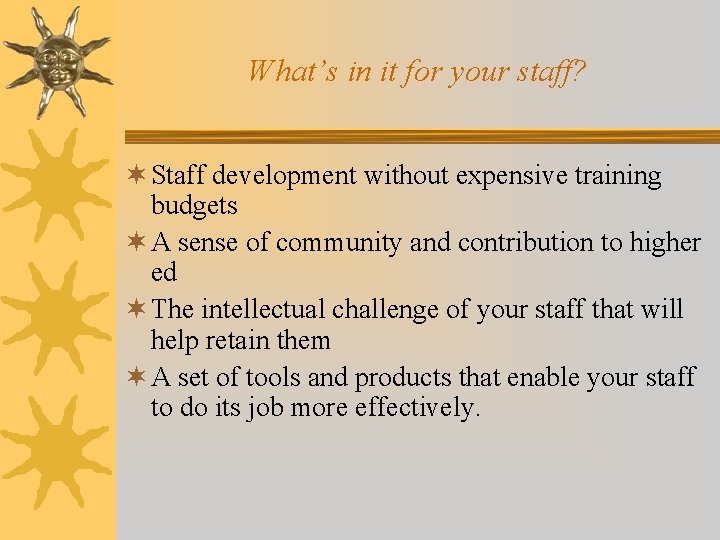 What's in it for your staff?

Staff development without expensive training budgets

A sense of community and contribution to higher ed

The intellectual challenge of your staff that will help retain them

A set of tools and products that enable your staff to do its job more effectively.